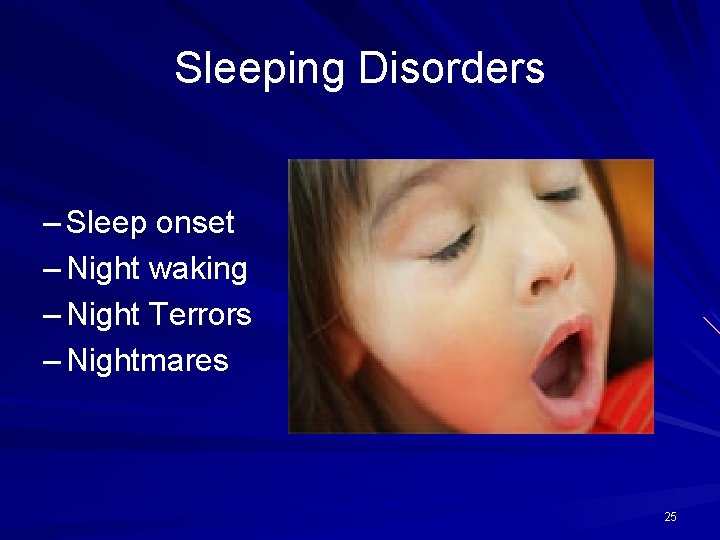 Sleeping Disorders

– Sleep onset
– Night waking
– Night Terrors
– Nightmares

25